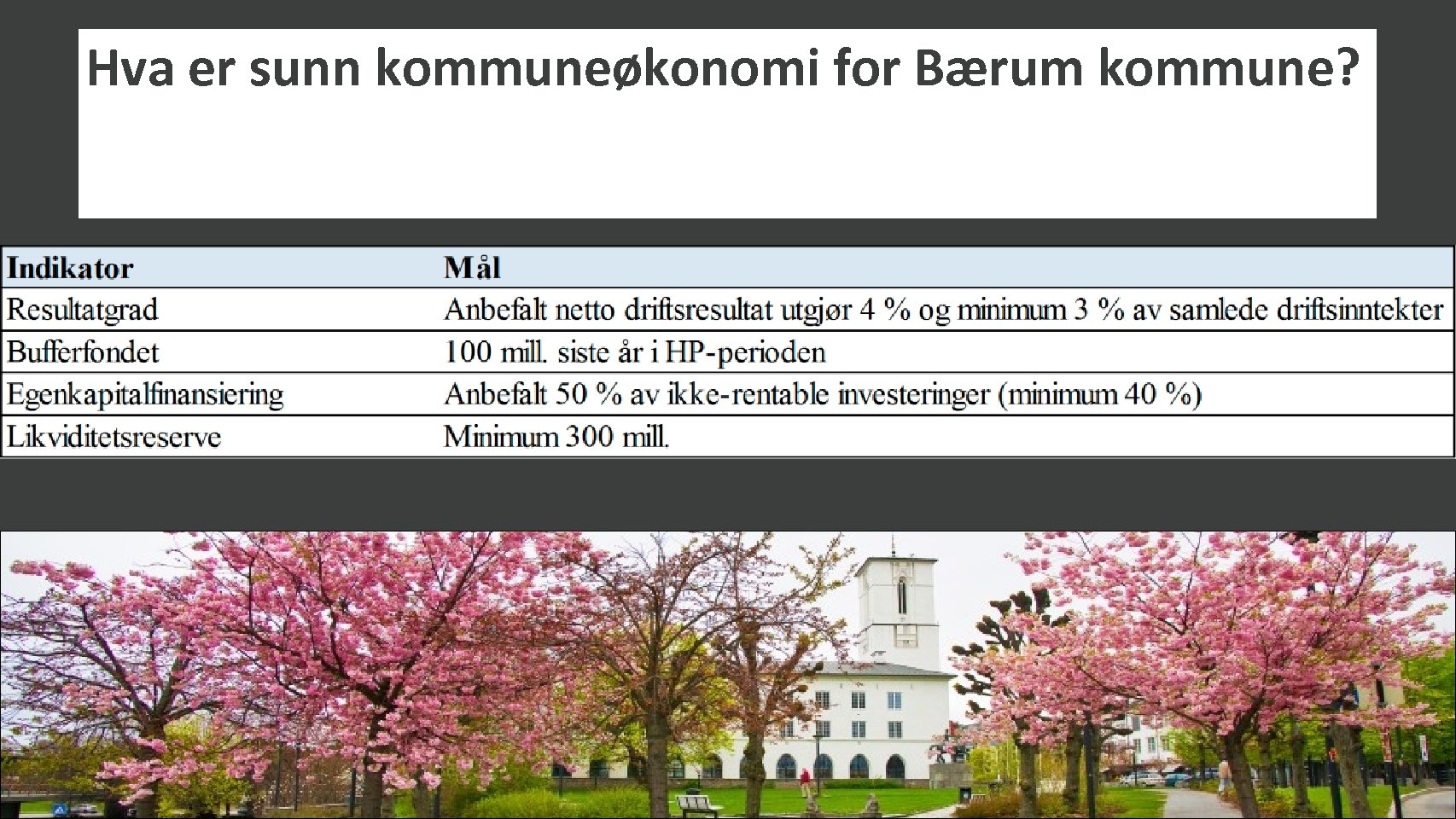 Hva er sunn kommuneøkonomi for Bærum kommune?

| Indikator | Mål |
|---|---|
| Resultatgrad | Anbefalt netto driftsresultat utgjør 4 % og minimum 3 % av samlede driftsinntekter |
| Bufferfondet | 100 mill. siste år i HP-perioden |
| Egenkapitalfinansiering | Anbefalt 50 % av ikke-rentable investeringer (minimum 40 %) |
| Likviditetsreserve | Minimum 300 mill. |